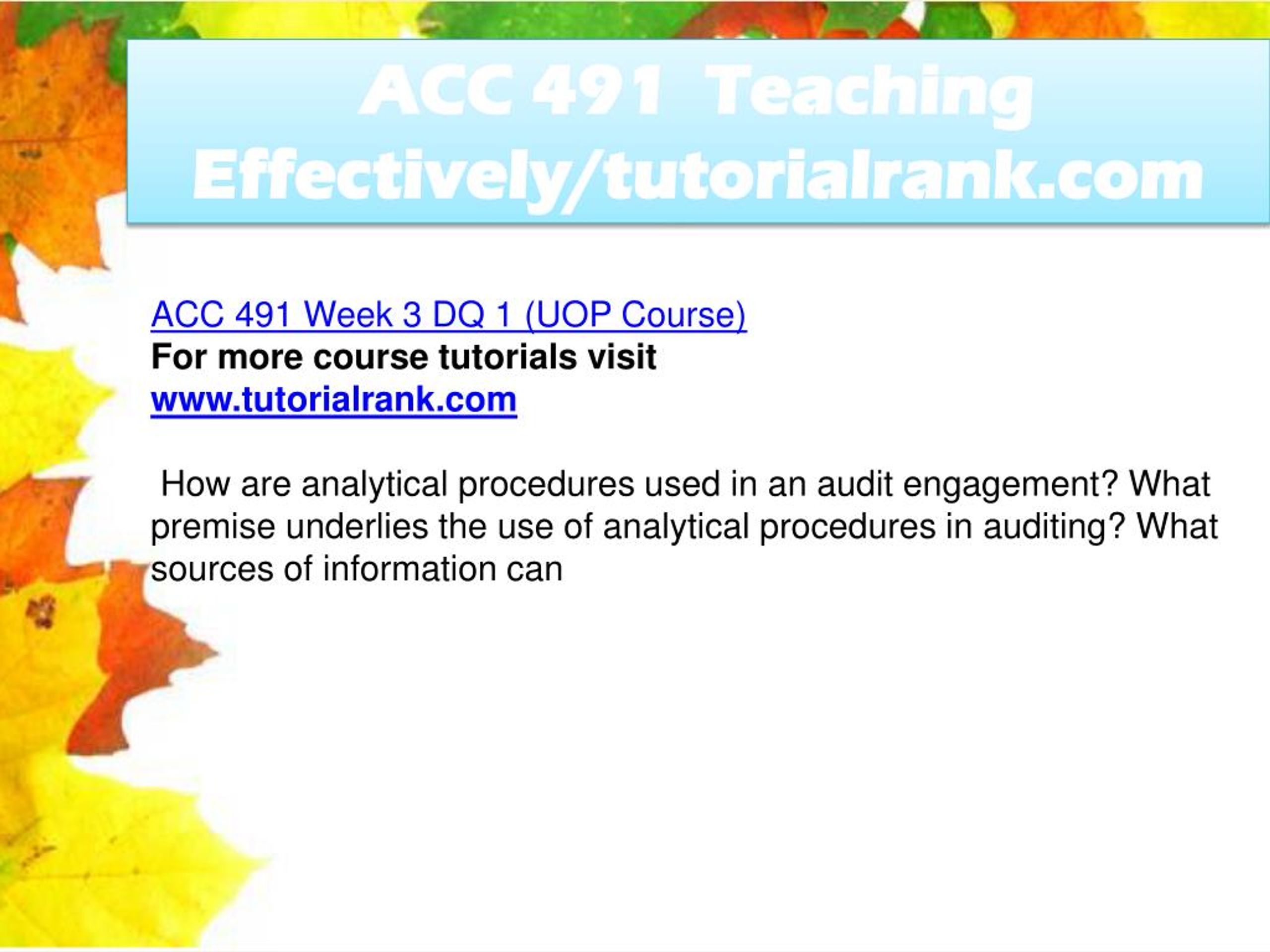 ACC 491 Teaching Effectively/tutorialrank.com

ACC 491 Week 3 DQ 1 (UOP Course)
For more course tutorials visit
www.tutorialrank.com

How are analytical procedures used in an audit engagement? What premise underlies the use of analytical procedures in auditing? What sources of information can